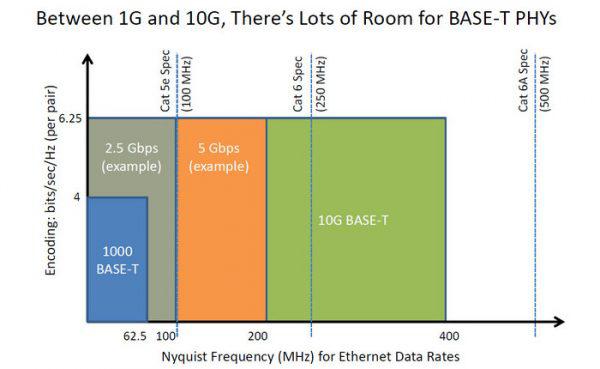 Between 1G and 10G, There's Lots of Room for BASE-T PHYs

Encoding: bits/sec/Hz (per pair)

6.25

4

Cat 5e Spec (100 MHz)

Cat 6 Spec (250 MHz)

Cat 6A Spec (500 MHz)

2.5 Gbps (example)

5 Gbps (example)

10G BASE-T

1000 BASE-T

62.5

100

200

400

Nyquist Frequency (MHz) for Ethernet Data Rates